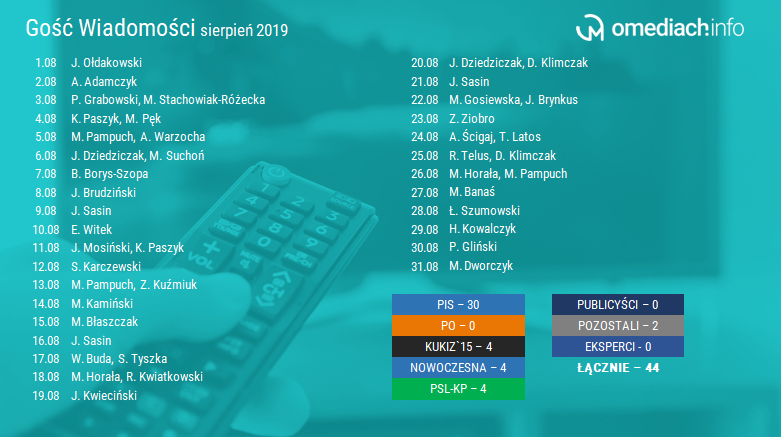 Gość Wiadomości sierpień 2019

omediach.info

1.08 J. Ołdakowski
2.08 A. Adamczyk
3.08 P. Grabowski, M. Stachowiak-Różecka
4.08 K. Paszyk, M. Pęk
5.08 M. Pampuch, A. Warzocha
6.08 J. Dziedziczak, M. Suchoń
7.08 B. Borys-Szopa
8.08 J. Brudziński
9.08 J. Sasin
10.08 E. Witek
11.08 J. Mosiński, K. Paszyk
12.08 S. Karczewski
13.08 M. Pampuch, Z. Kuźmiuk
14.08 M. Kamiński
15.08 M. Błaszczak
16.08 J. Sasin
17.08 W. Buda, S. Tyszka
18.08 M. Horała, R. Kwiatkowski
19.08 J. Kwieciński

20.08 J. Dziedziczak, D. Klimczak
21.08 J. Sasin
22.08 M. Gosiewska, J. Brynkus
23.08 Z. Ziobro
24.08 A. Ścigaj, T. Latos
25.08 R. Telus, D. Klimczak
26.08 M. Horała, M. Pampuch
27.08 M. Banaś
28.08 Ł. Szumowski
29.08 H. Kowalczyk
30.08 P. Gliński
31.08 M. Dworczyk

PIS – 30
PO – 0
KUKIZ`15 – 4
NOWOCZESNA – 4
PSL-KP – 4

PUBLICYŚCI – 0
POZOSTALI – 2
EKSPERCI - 0
ŁĄCZNIE – 44